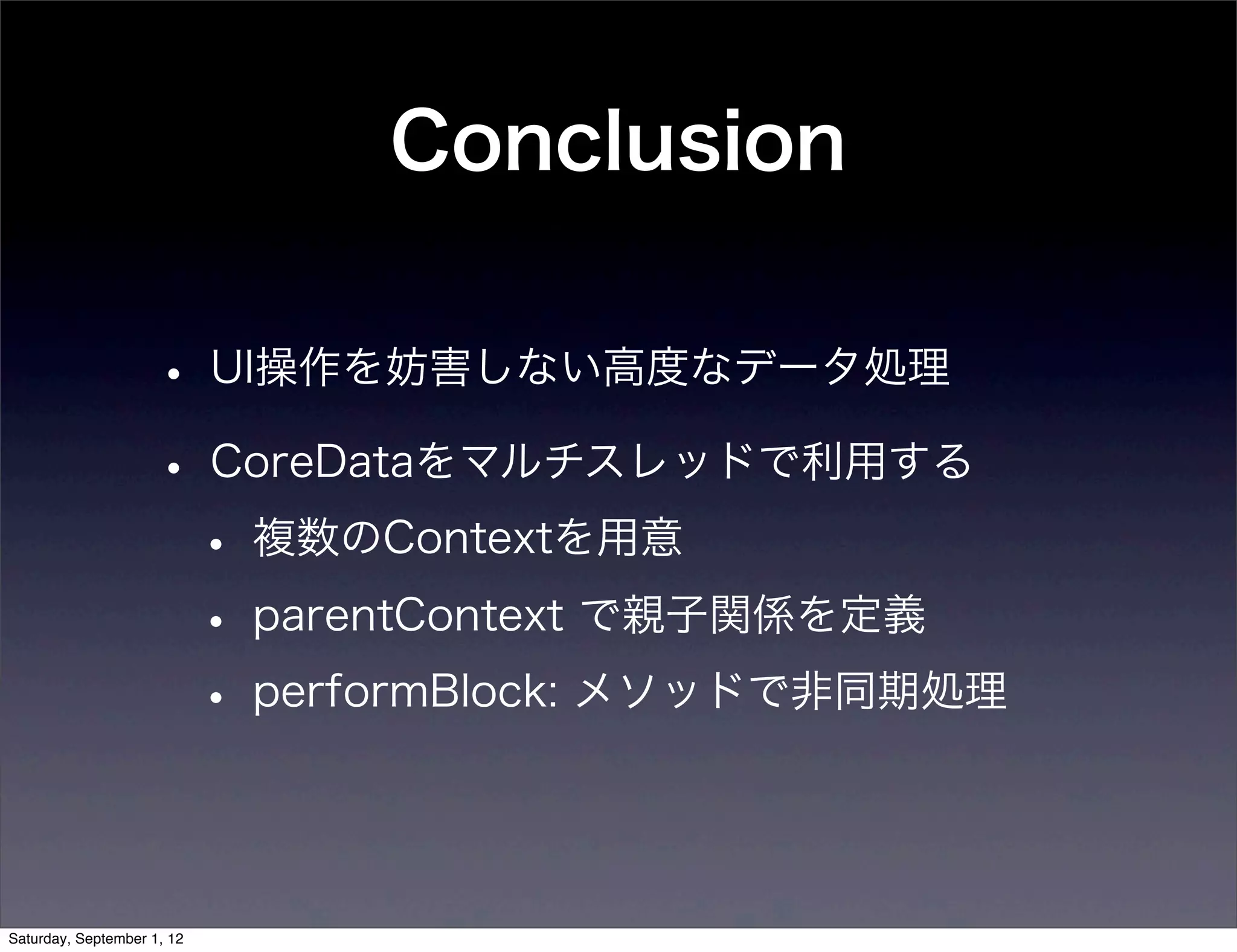 Conclusion

• UI操作を妨害しない高度なデータ処理

• CoreDataをマルチスレッドで利用する

• 複数のContextを用意

• parentContext で親子関係を定義

• performBlock: メソッドで非同期処理

Saturday, September 1, 12